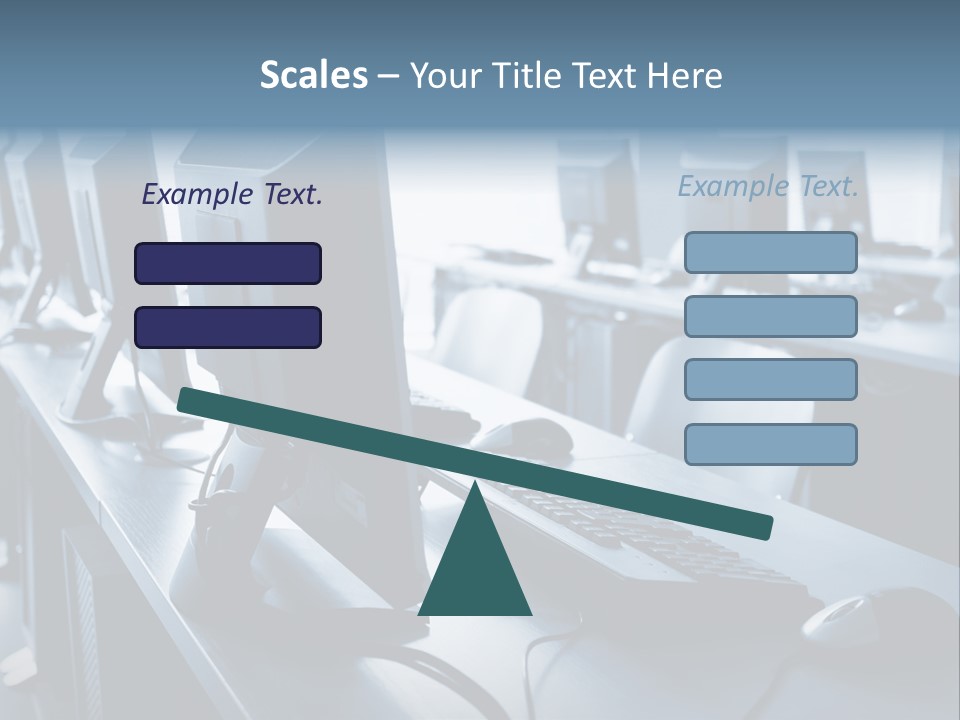 Scales – Your Title Text Here

Example Text.

Example Text.